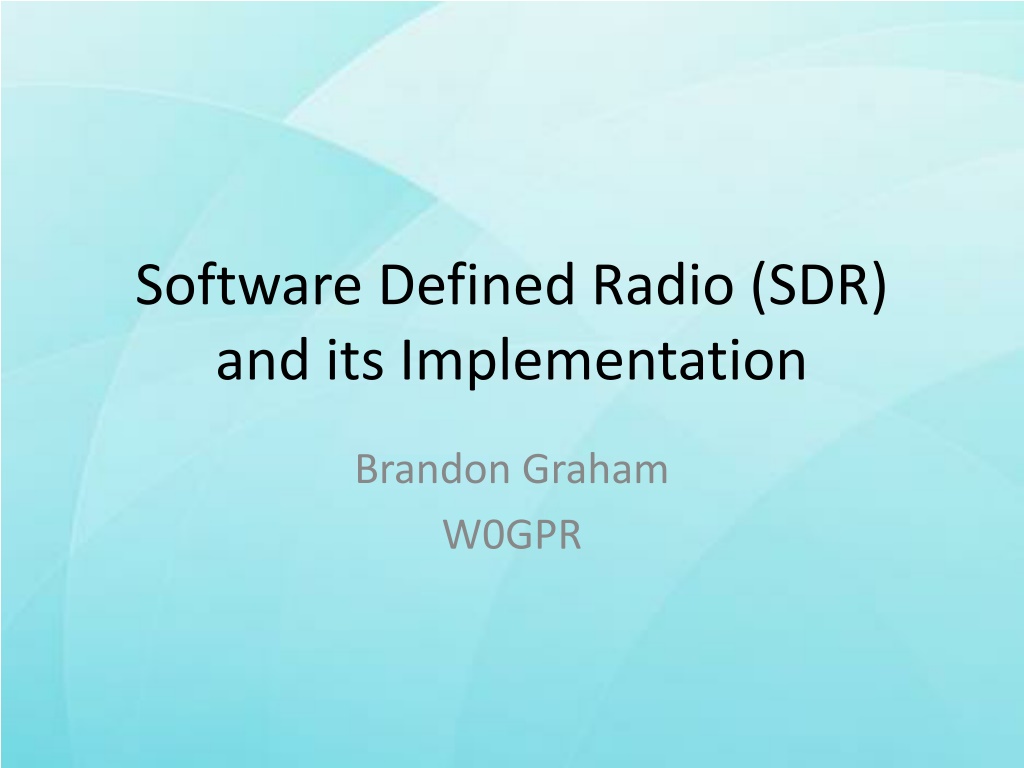 Software Defined Radio (SDR) and its Implementation

Brandon Graham
W0GPR